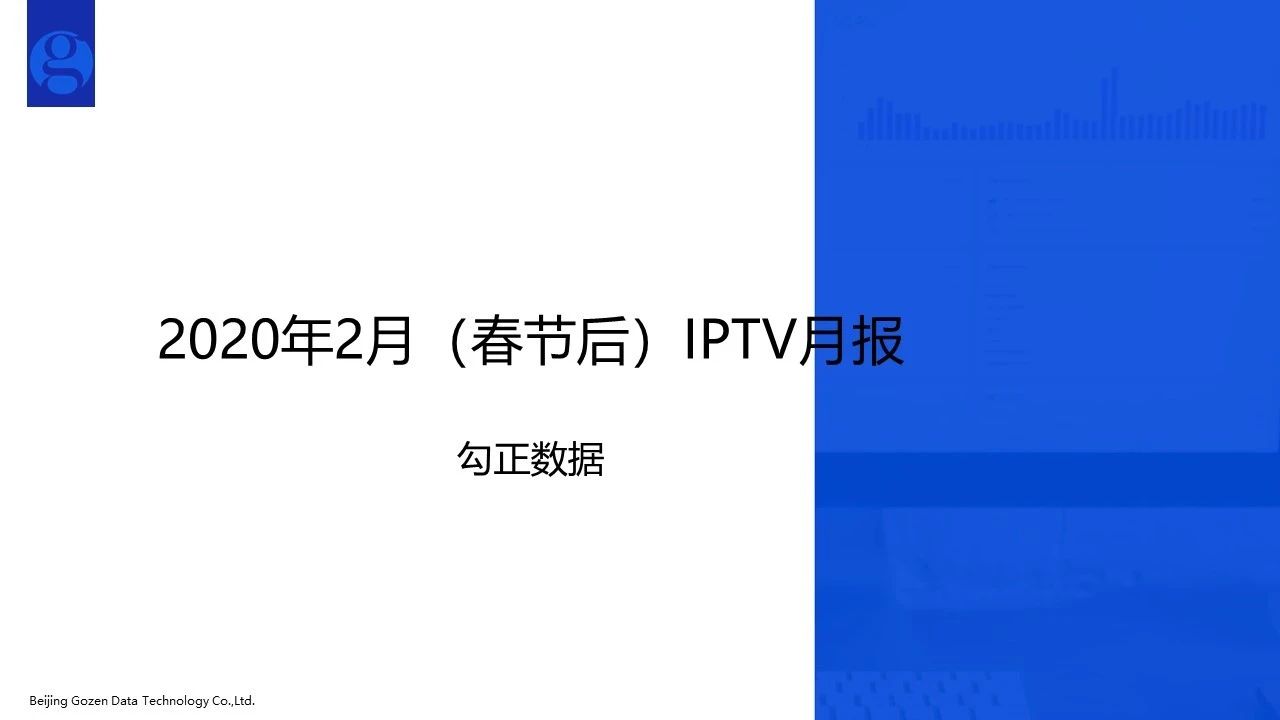 g

2020年2月（春节后）IPTV月报

勾正数据

Beijing Gozen Data Technology Co.,Ltd.